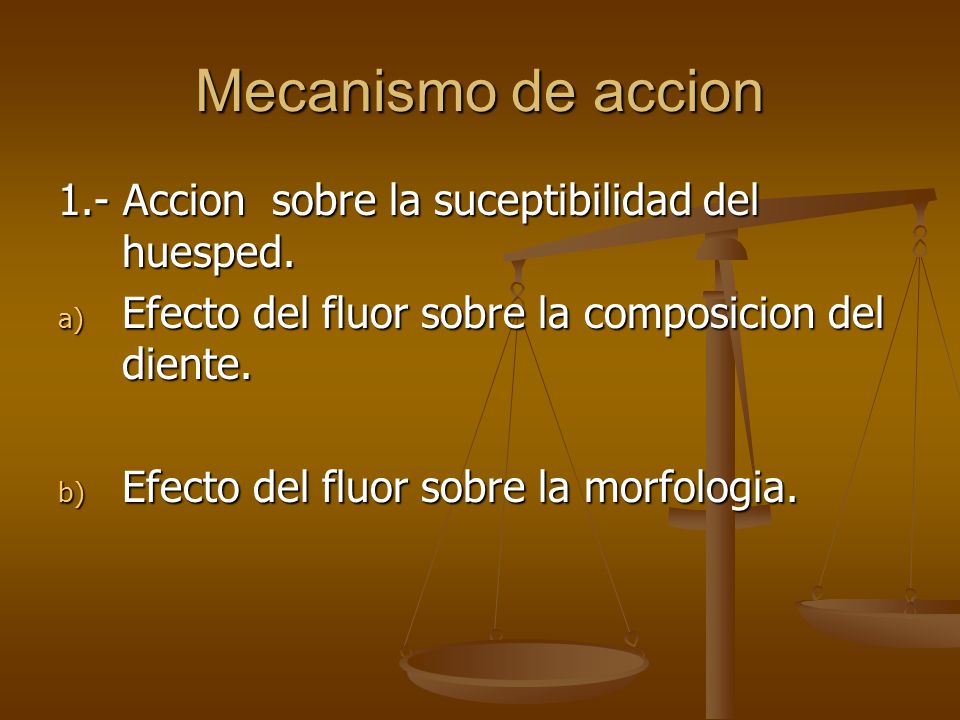 Mecanismo de accion

1.- Accion sobre la suceptibilidad del huesped.

a) Efecto del fluor sobre la composicion del diente.

b) Efecto del fluor sobre la morfologia.